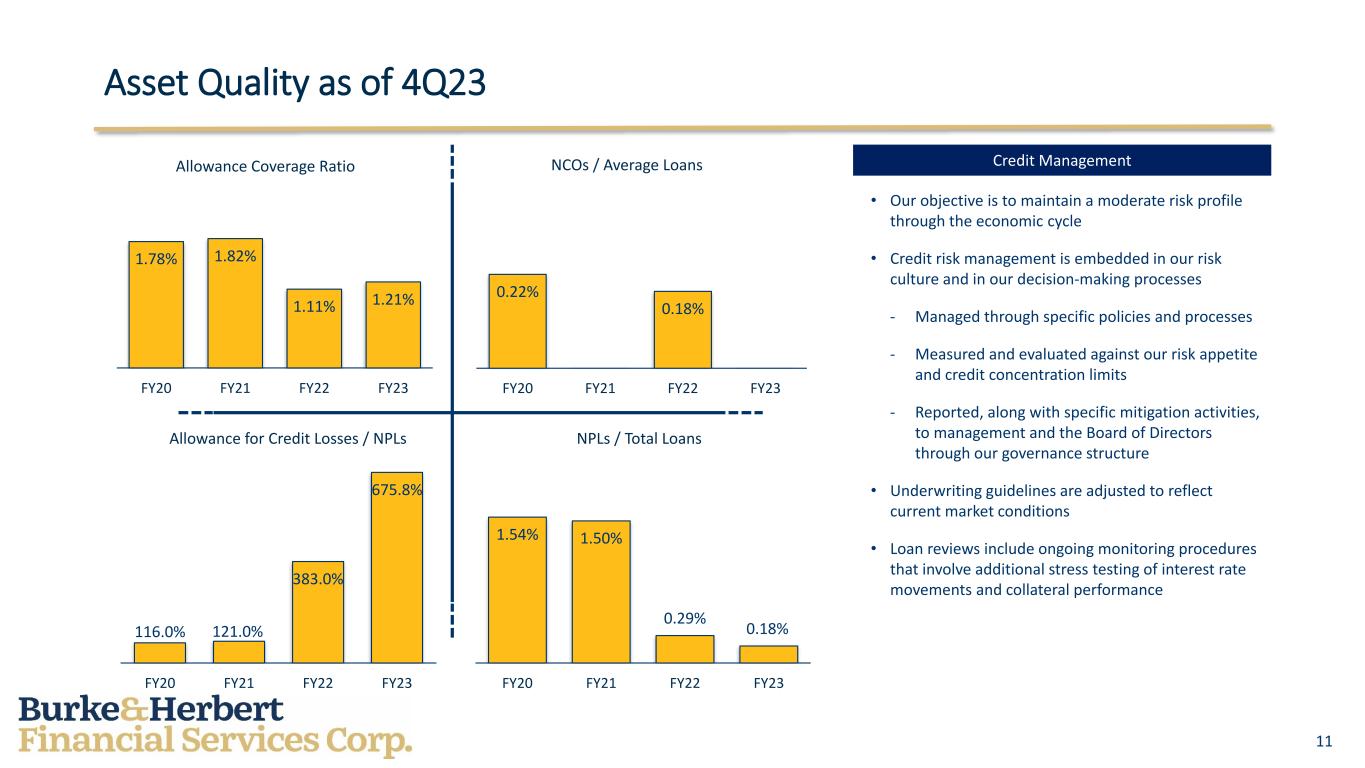 Asset Quality as of 4Q23

Allowance Coverage Ratio

1.78% 1.82% 1.11% 1.21%

FY20 FY21 FY22 FY23

NCOs / Average Loans

0.22% 0.18%

FY20 FY21 FY22 FY23

Allowance for Credit Losses / NPLs

116.0% 121.0% 383.0% 675.8%

FY20 FY21 FY22 FY23

NPLs / Total Loans

1.54% 1.50% 0.29% 0.18%

FY20 FY21 FY22 FY23

Credit Management

• Our objective is to maintain a moderate risk profile through the economic cycle

• Credit risk management is embedded in our risk culture and in our decision-making processes

- Managed through specific policies and processes

- Measured and evaluated against our risk appetite and credit concentration limits

- Reported, along with specific mitigation activities, to management and the Board of Directors through our governance structure

• Underwriting guidelines are adjusted to reflect current market conditions

• Loan reviews include ongoing monitoring procedures that involve additional stress testing of interest rate movements and collateral performance

Burke&Herbert
Financial Services Corp.

11